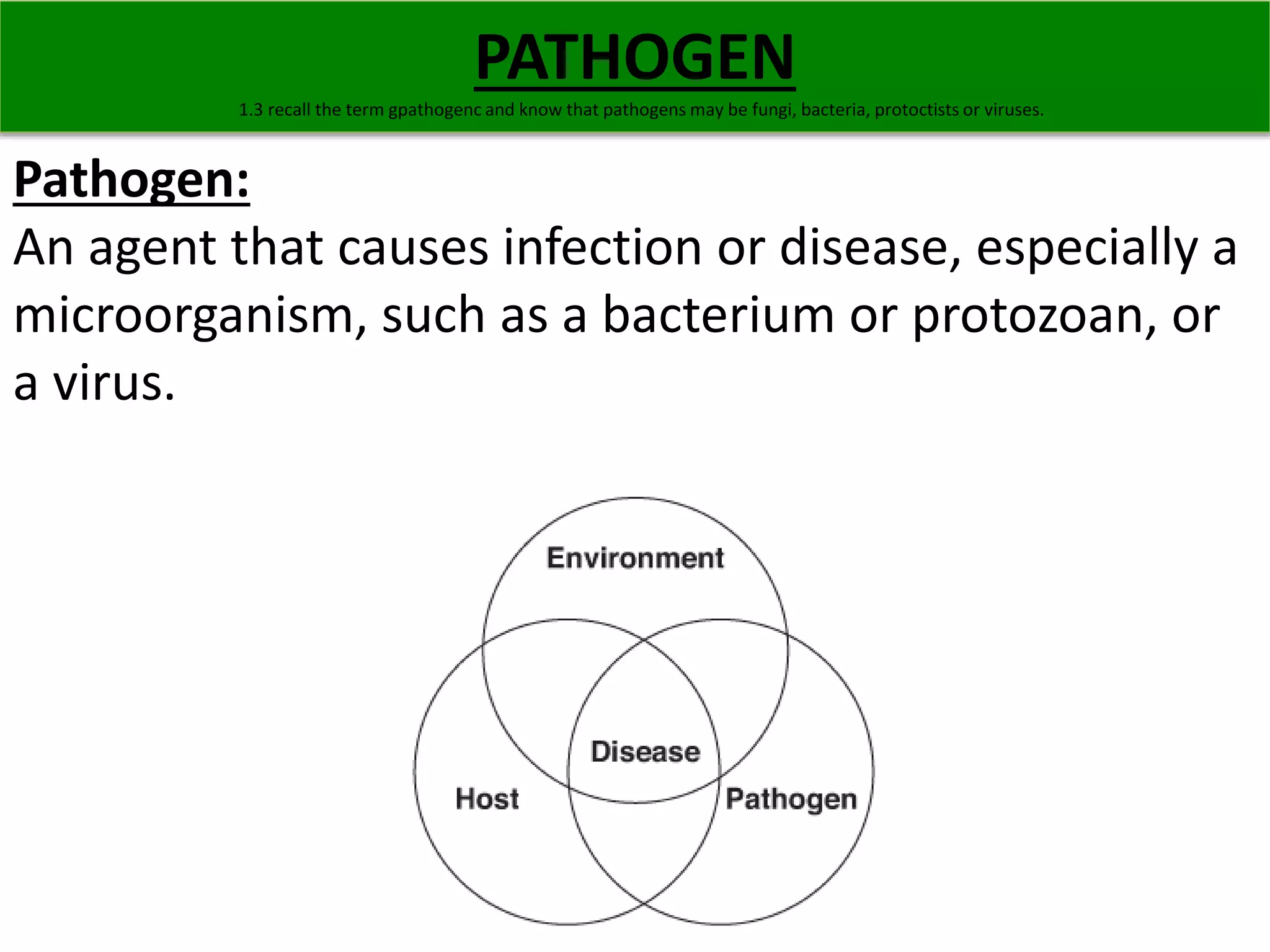 PATHOGEN

1.3 recall the term gpathogenc and know that pathogens may be fungi, bacteria, protoctists or viruses.

Pathogen:

An agent that causes infection or disease, especially a microorganism, such as a bacterium or protozoan, or a virus.

Environment

Disease

Host

Pathogen